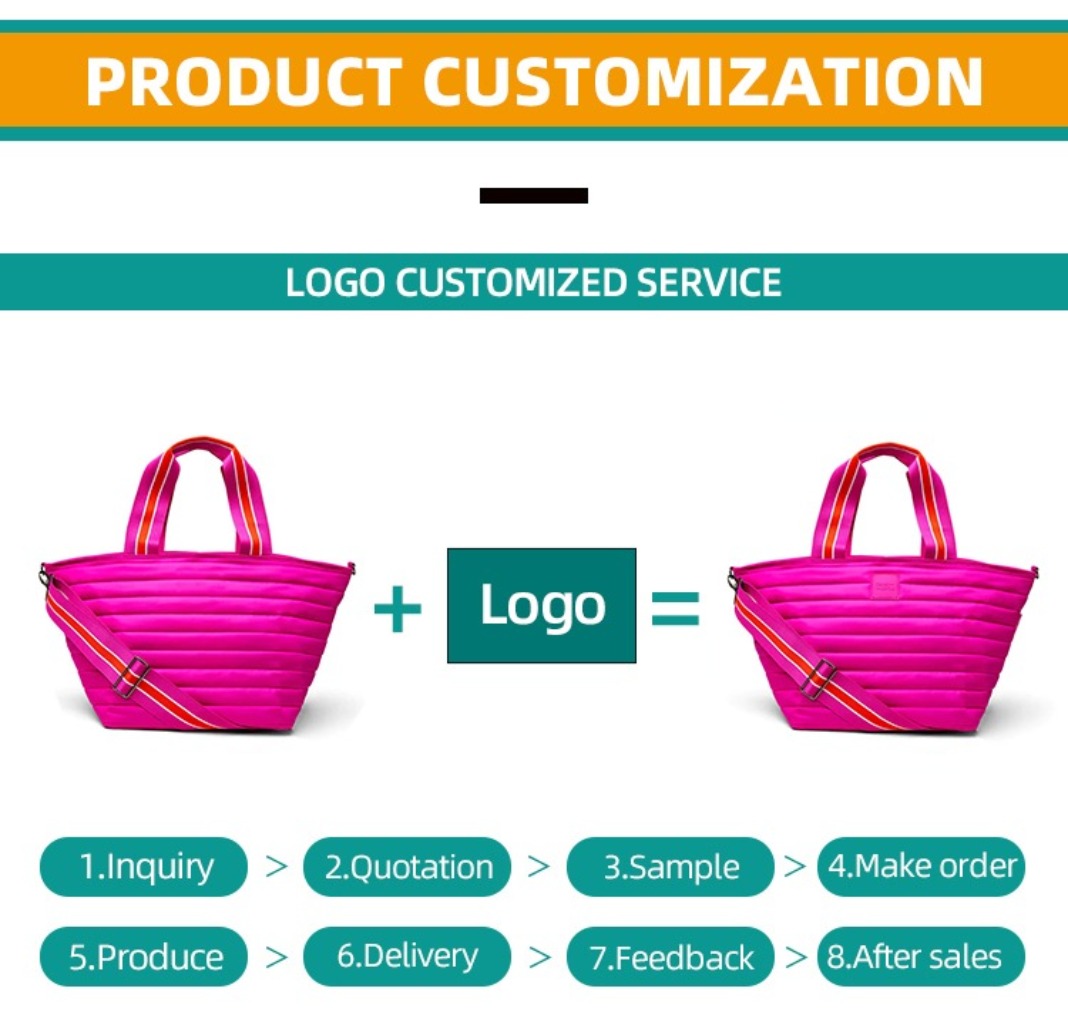 PRODUCT CUSTOMIZATION

LOGO CUSTOMIZED SERVICE

+ Logo =

1.Inquiry > 2.Quotation > 3.Sample > 4.Make order

5.Produce > 6.Delivery > 7.Feedback > 8.After sales